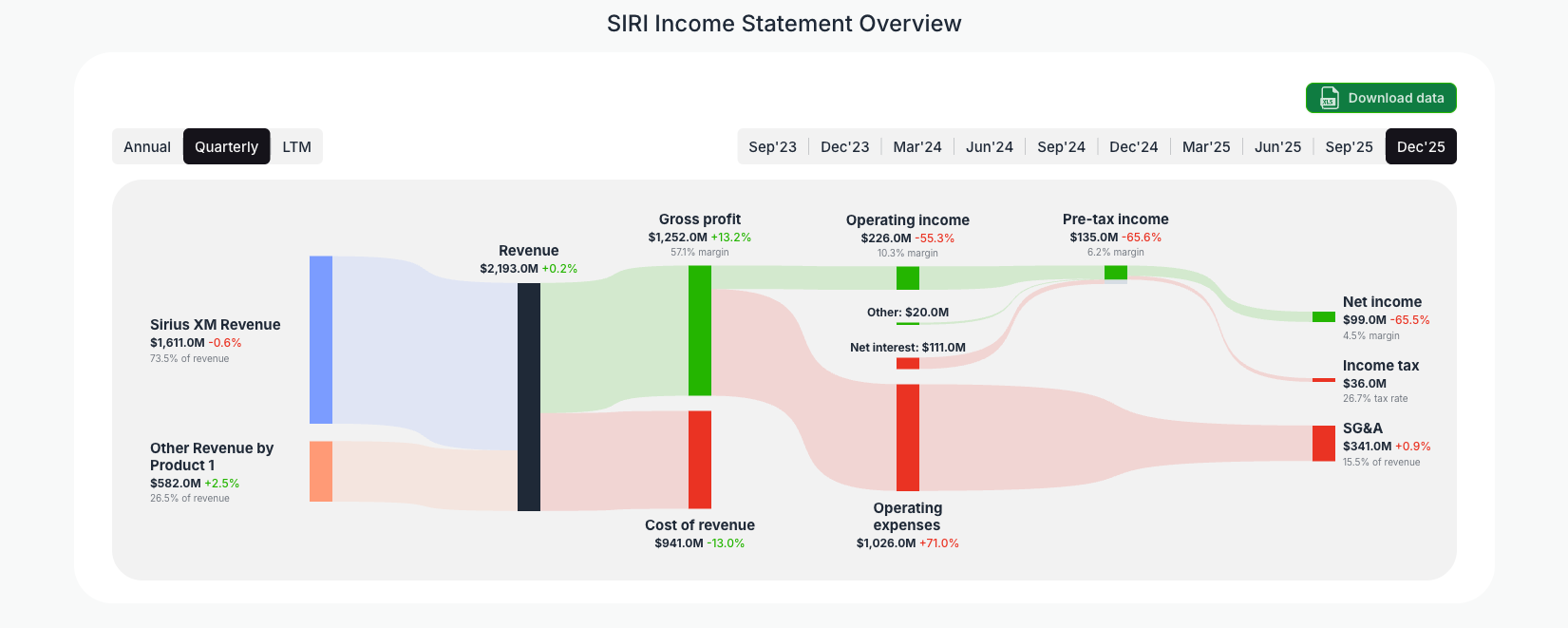 SIRI Income Statement Overview

Download data

Annual Quarterly LTM

Sep'23 Dec'23 Mar'24 Jun'24 Sep'24 Dec'24 Mar'25 Jun'25 Sep'25 Dec'25

Sirius XM Revenue
$1,611.0M -0.6%
73.5% of revenue

Other Revenue by Product 1
$582.0M +2.5%
26.5% of revenue

Revenue
$2,193.0M +0.2%

Gross profit
$1,252.0M +13.2%
57.1% margin

Cost of revenue
$941.0M -13.0%

Operating income
$226.0M -55.3%
10.3% margin

Other: $20.0M

Net interest: $111.0M

Operating expenses
$1,026.0M +71.0%

Pre-tax income
$135.0M -65.6%
6.2% margin

Net income
$99.0M -65.5%
4.5% margin

Income tax
$36.0M
26.7% tax rate

SG&A
$341.0M +0.9%
15.5% of revenue